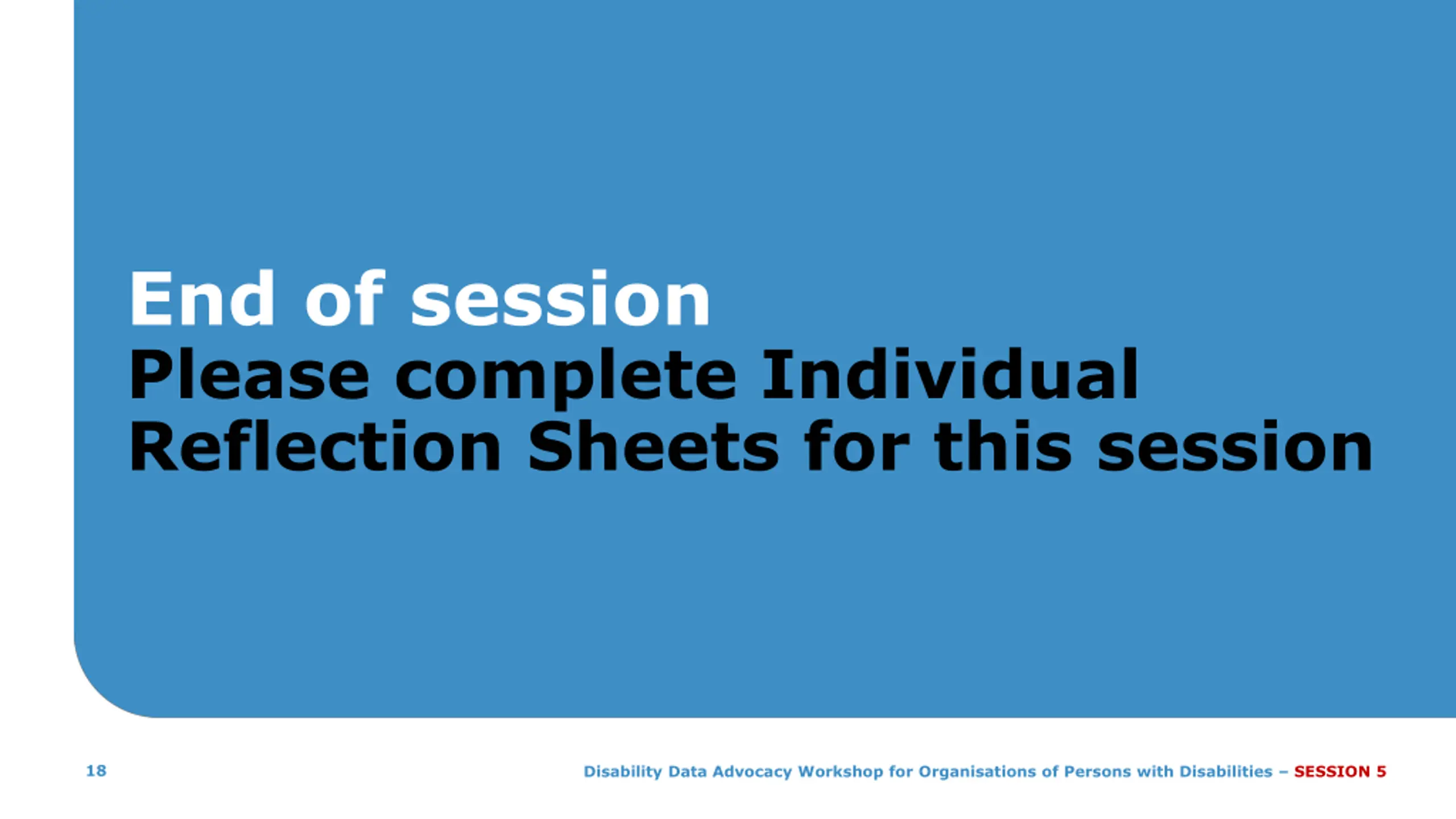 End of session
Please complete Individual Reflection Sheets for this session

18

Disability Data Advocacy Workshop for Organisations of Persons with Disabilities – SESSION 5